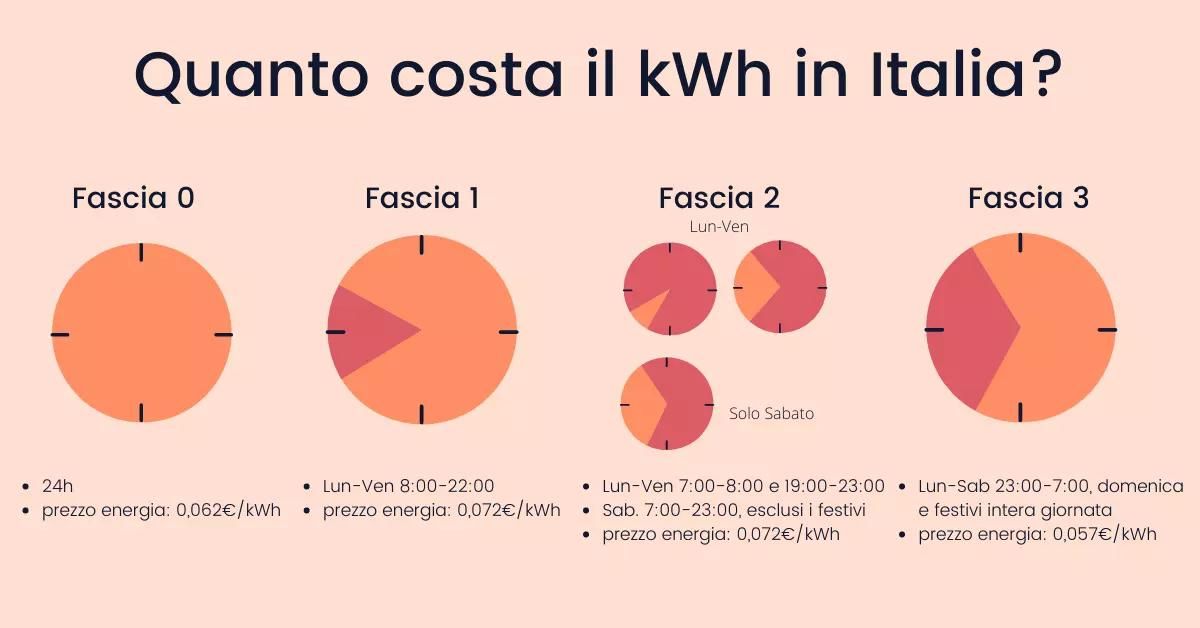 Quanto costa il kWh in Italia?

Fascia 0

- 24h
- prezzo energia: 0,062€/kWh

Fascia 1

- Lun-Ven 8:00-22:00
- prezzo energia: 0,072€/kWh

Fascia 2

Lun-Ven

Solo Sabato

- Lun-Ven 7:00-8:00 e 19:00-23:00
- Sab. 7:00-23:00, esclusi i festivi
- prezzo energia: 0,072€/kWh

Fascia 3

- Lun-Sab 23:00-7:00, domenica e festivi intera giornata
- prezzo energia: 0,057€/kWh